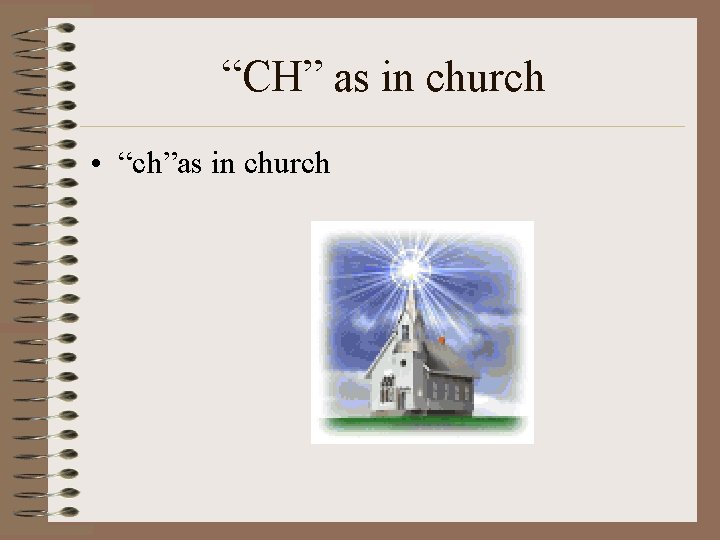 “CH” as in church

• “ch”as in church